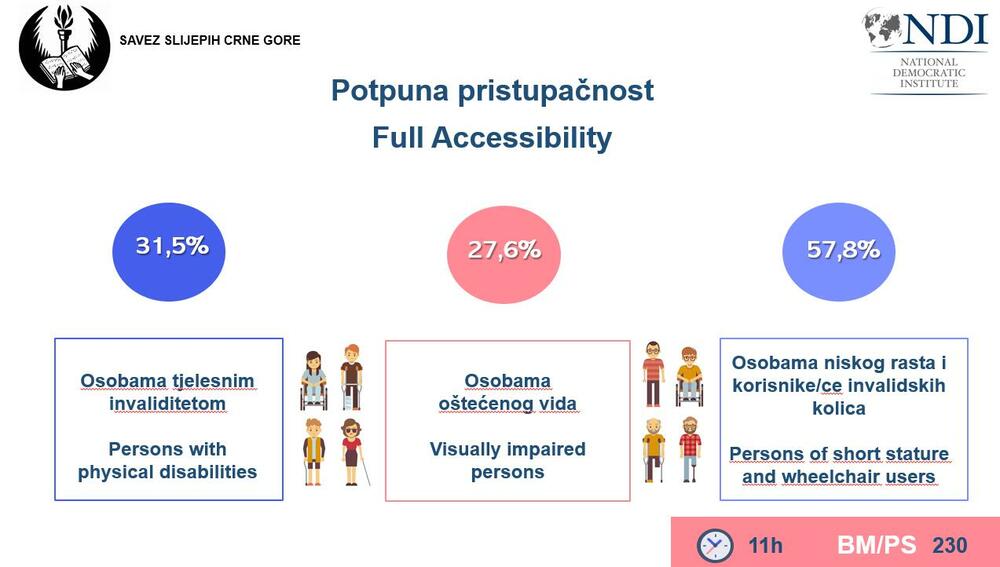 SAVEZ SLIJEPIH CRNE GORE

NDI
NATIONAL DEMOCRATIC INSTITUTE

Potpuna pristupačnost
Full Accessibility

31,5%

27,6%

57,8%

Osobama tjelesnim invaliditetom

Persons with physical disabilities

Osobama oštećenog vida

Visually impaired persons

Osobama niskog rasta i korisnike/ce invalidskih kolica

Persons of short stature and wheelchair users

11h BM/PS 230